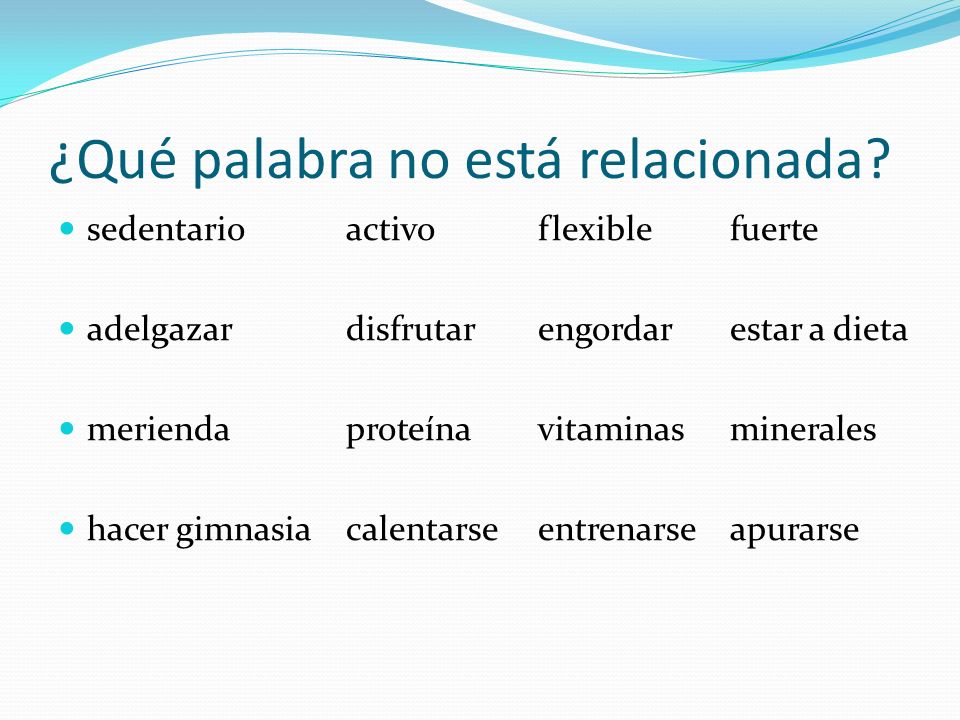 ¿Qué palabra no está relacionada?

- sedentario activo flexible fuerte
- adelgazar disfrutar engordar estar a dieta
- merienda proteína vitaminas minerales
- hacer gimnasia calentarse entrenarse apurarse